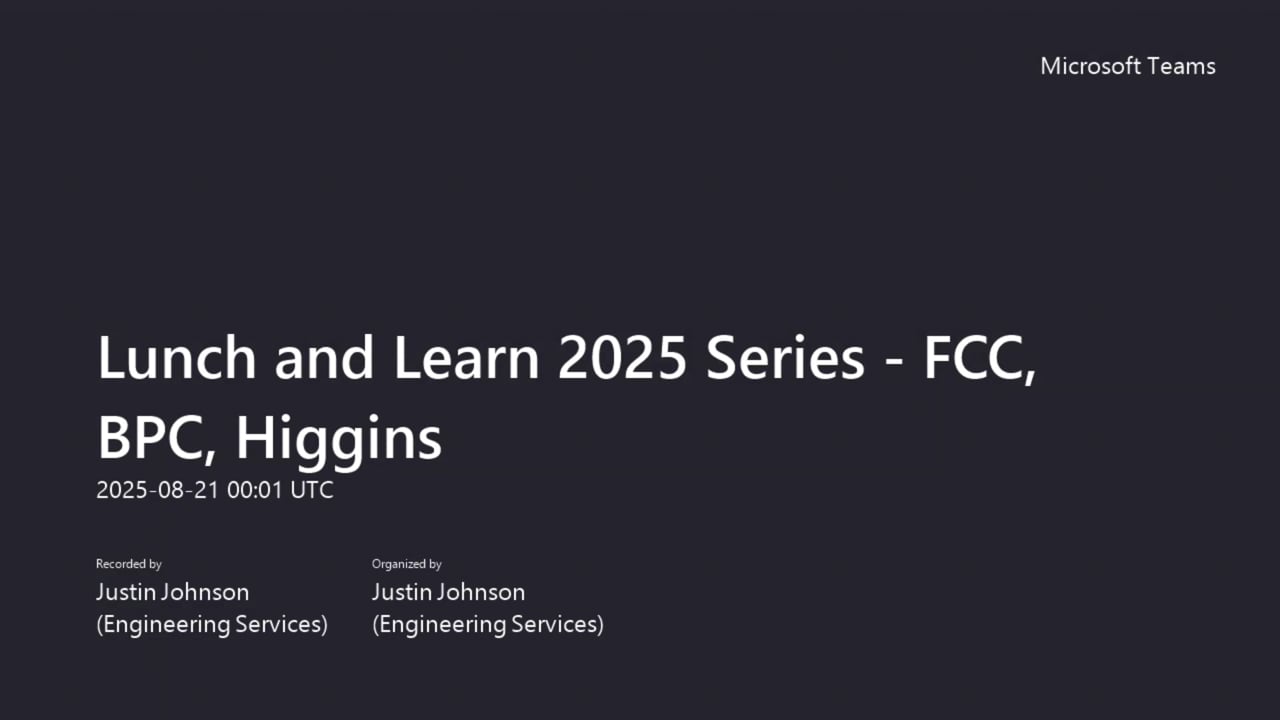 Microsoft Teams

Lunch and Learn 2025 Series - FCC, BPC, Higgins

2025-08-21 00:01 UTC

Recorded by
Justin Johnson
(Engineering Services)

Organized by
Justin Johnson
(Engineering Services)